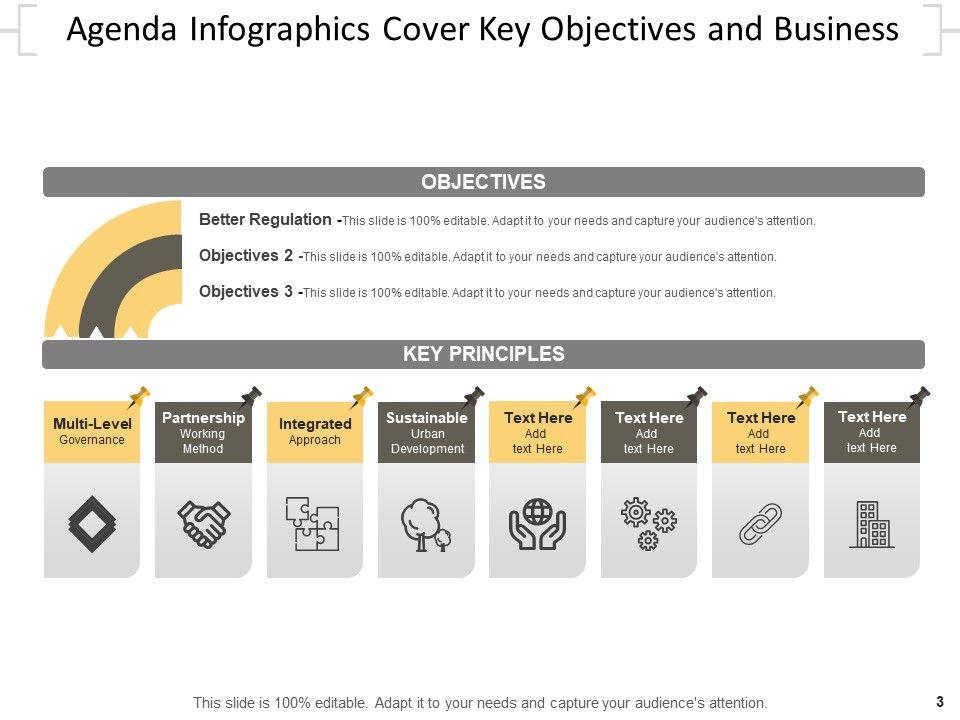 Agenda Infographics Cover Key Objectives and Business

OBJECTIVES

Better Regulation -This slide is 100% editable. Adapt it to your needs and capture your audience's attention.

Objectives 2 -This slide is 100% editable. Adapt it to your needs and capture your audience's attention.

Objectives 3 -This slide is 100% editable. Adapt it to your needs and capture your audience's attention.

KEY PRINCIPLES

Multi-Level Governance

Partnership Working Method

Integrated Approach

Sustainable Urban Development

Text Here Add text Here

Text Here Add text Here

Text Here Add text Here

Text Here Add text Here

This slide is 100% editable. Adapt it to your needs and capture your audience's attention.

3